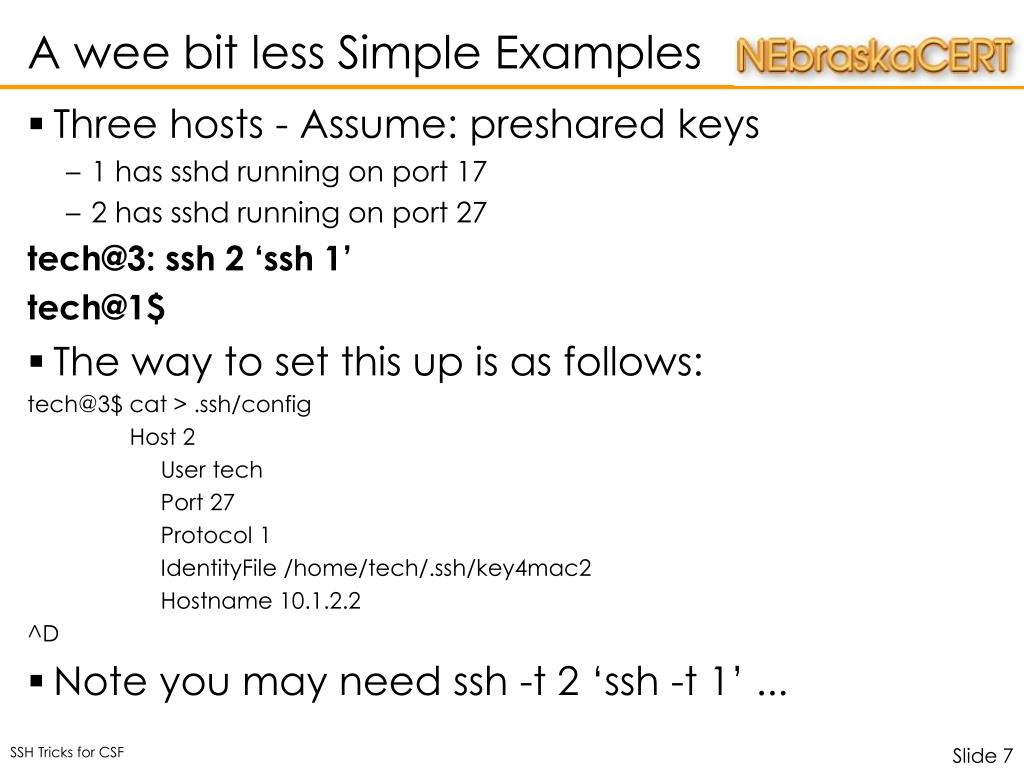 A wee bit less Simple Examples

NEbraskaCERT

▪ Three hosts - Assume: preshared keys

– 1 has sshd running on port 17

– 2 has sshd running on port 27

tech@3: ssh 2 ‘ssh 1’

tech@1$

▪ The way to set this up is as follows:

tech@3$ cat > .ssh/config

Host 2

User tech

Port 27

Protocol 1

IdentityFile /home/tech/.ssh/key4mac2

Hostname 10.1.2.2

^D

▪ Note you may need ssh -t 2 ‘ssh -t 1’ ...

SSH Tricks for CSF

Slide 7